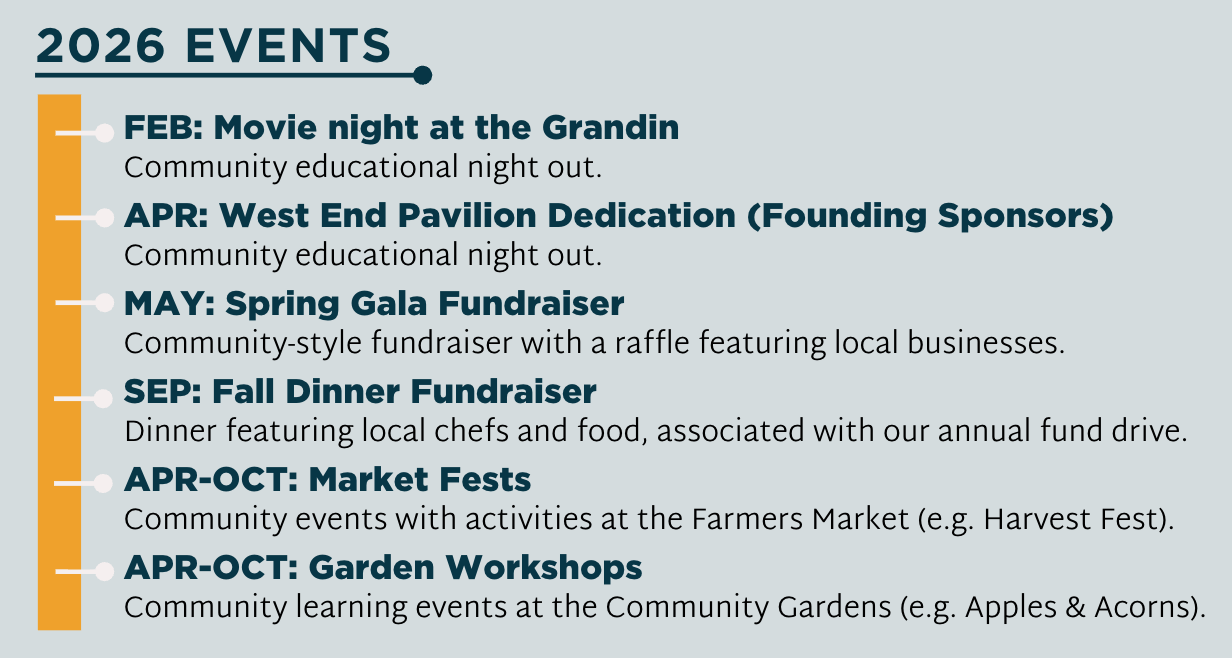 2026 EVENTS

FEB: Movie night at the Grandin
Community educational night out.

APR: West End Pavilion Dedication (Founding Sponsors)
Community educational night out.

MAY: Spring Gala Fundraiser
Community-style fundraiser with a raffle featuring local businesses.

SEP: Fall Dinner Fundraiser
Dinner featuring local chefs and food, associated with our annual fund drive.

APR-OCT: Market Fests
Community events with activities at the Farmers Market (e.g. Harvest Fest).

APR-OCT: Garden Workshops
Community learning events at the Community Gardens (e.g. Apples & Acorns).